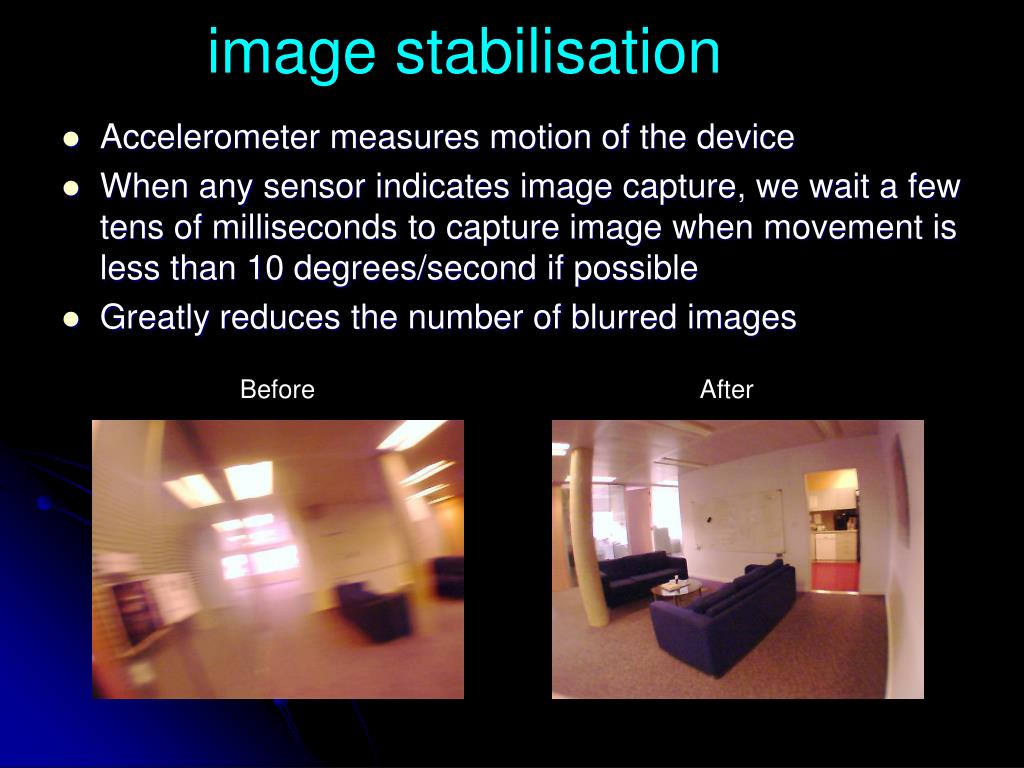 image stabilisation

- Accelerometer measures motion of the device
- When any sensor indicates image capture, we wait a few tens of milliseconds to capture image when movement is less than 10 degrees/second if possible
- Greatly reduces the number of blurred images

Before

After